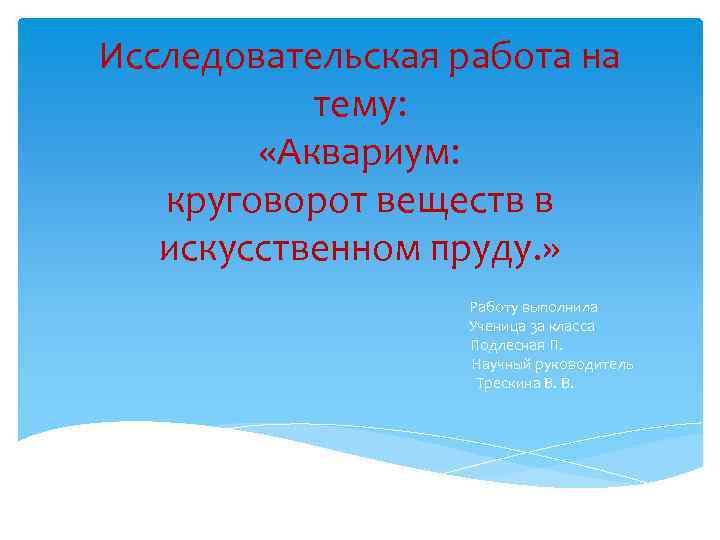 Исследовательская работа на тему:
«Аквариум:
круговорот веществ в искусственном пруду.»

Работу выполнила
Ученица 3а класса
Подлесная П.
Научный руководитель
Трескина В. В.